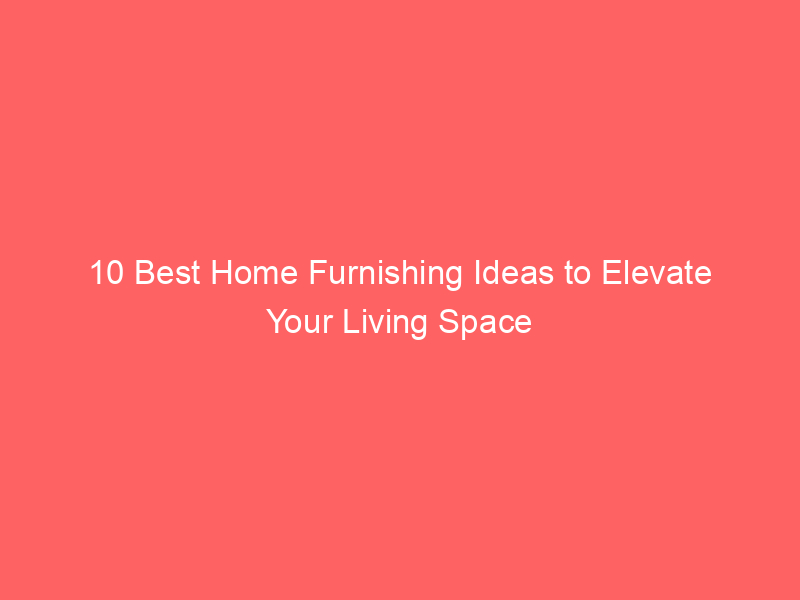 10 Best Home Furnishing Ideas to Elevate Your Living Space